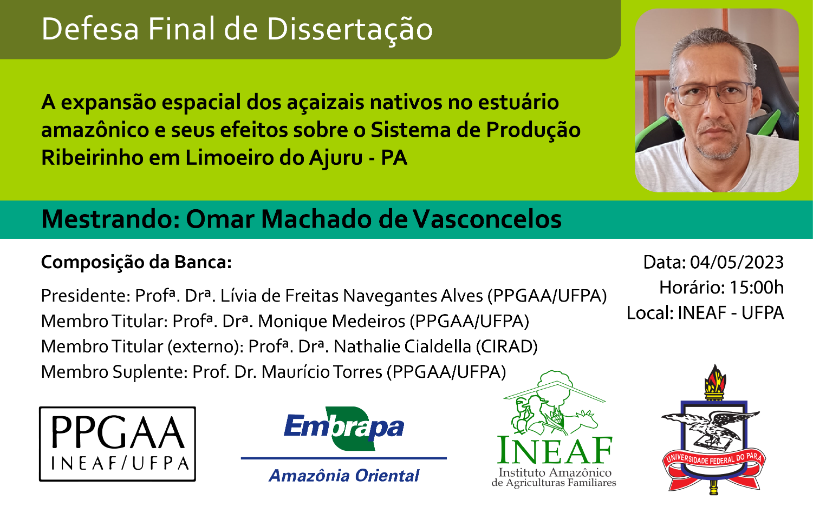 Defesa Final de Dissertação

A expansão espacial dos açaizais nativos no estuário amazônico e seus efeitos sobre o Sistema de Produção Ribeirinho em Limoeiro do Ajuru - PA

Mestrando: Omar Machado de Vasconcelos

Composição da Banca:

Presidente: Profª. Drª. Lívia de Freitas Navegantes Alves (PPGAA/UFPA)
Membro Titular: Profª. Drª. Monique Medeiros (PPGAA/UFPA)
Membro Titular (externo): Profª. Drª. Nathalie Cialdella (CIRAD)
Membro Suplente: Prof. Dr. Maurício Torres (PPGAA/UFPA)

Data: 04/05/2023
Horário: 15:00h
Local: INEAF - UFPA

PPGAA
INEAF/UFPA

Embrapa
Amazônia Oriental

INEAF
Instituto Amazônico de Agriculturas Familiares

UNIVERSIDADE FEDERAL DO PARÁ